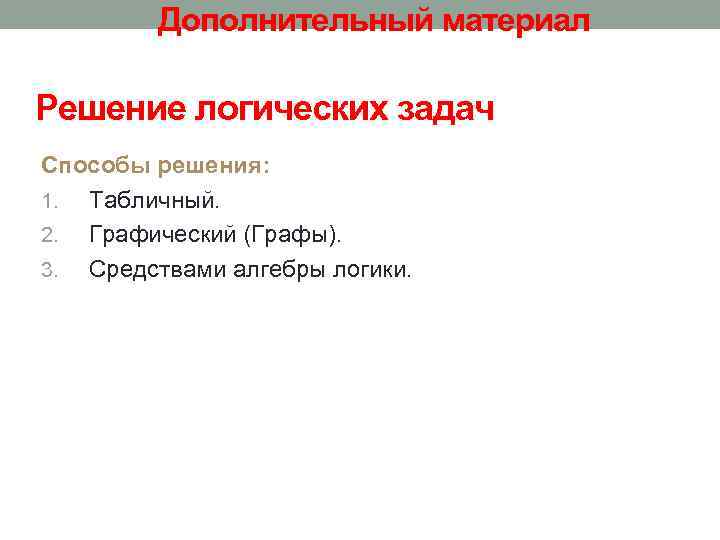 Дополнительный материал

Решение логических задач

Способы решения:

1. Табличный.
2. Графический (Графы).
3. Средствами алгебры логики.